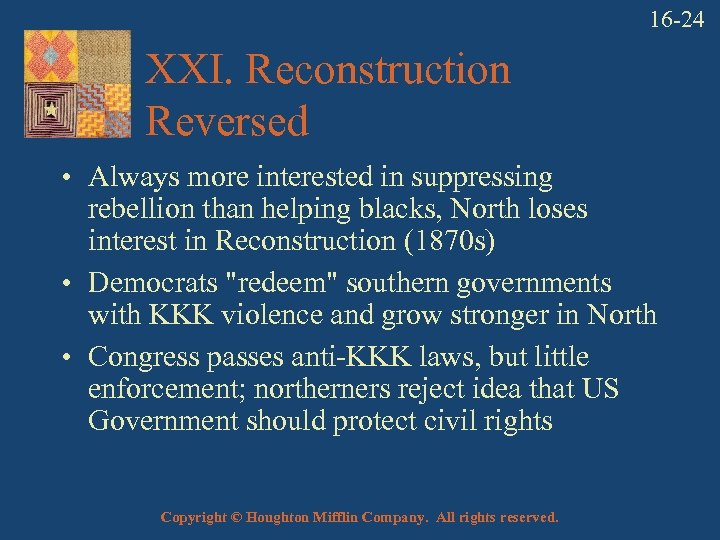 16-24

XXI. Reconstruction Reversed

• Always more interested in suppressing rebellion than helping blacks, North loses interest in Reconstruction (1870s)

• Democrats "redeem" southern governments with KKK violence and grow stronger in North

• Congress passes anti-KKK laws, but little enforcement; northerners reject idea that US Government should protect civil rights

Copyright © Houghton Mifflin Company. All rights reserved.